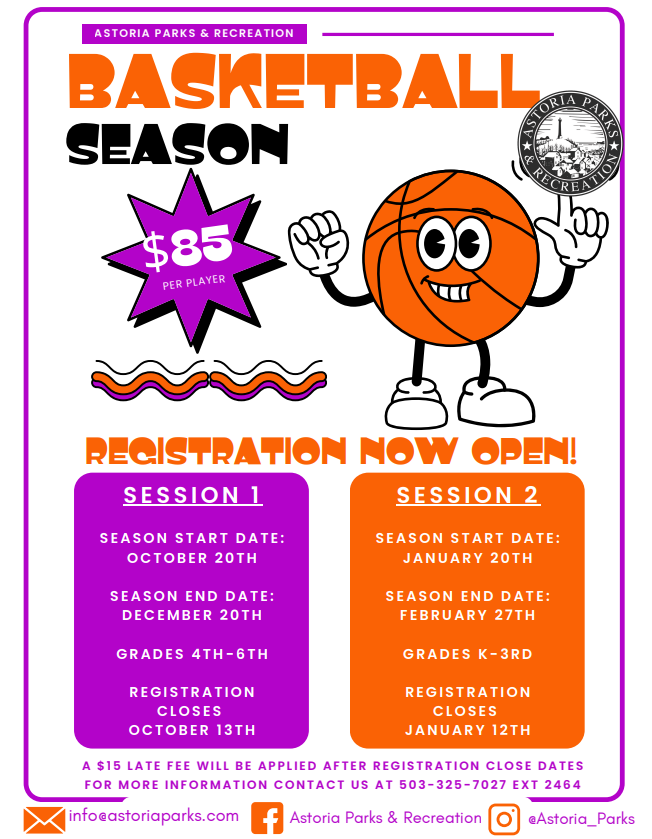 ASTORIA PARKS & RECREATION

BASKETBALL SEASON

ASTORIA PARKS & RECREATION

$85 PER PLAYER

REGISTRATION NOW OPEN!

SESSION 1

SEASON START DATE: OCTOBER 20TH

SEASON END DATE: DECEMBER 20TH

GRADES 4TH-6TH

REGISTRATION CLOSES OCTOBER 13TH

SESSION 2

SEASON START DATE: JANUARY 20TH

SEASON END DATE: FEBRUARY 27TH

GRADES K-3RD

REGISTRATION CLOSES JANUARY 12TH

A $15 LATE FEE WILL BE APPLIED AFTER REGISTRATION CLOSE DATES
FOR MORE INFORMATION CONTACT US AT 503-325-7027 EXT 2464

info@astoriaparks.com Astoria Parks & Recreation @Astoria_Parks